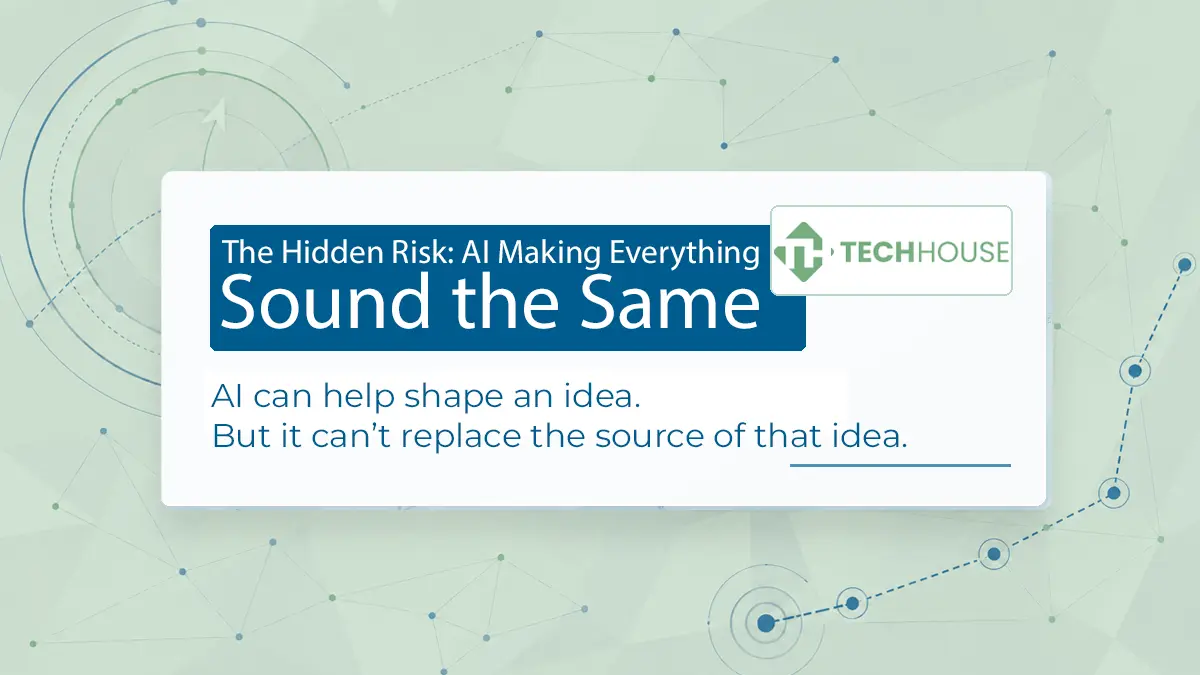 The Hidden Risk: AI Making Everything
Sound the Same

TH TECHHOUSE

AI can help shape an idea.
But it can't replace the source of that idea.